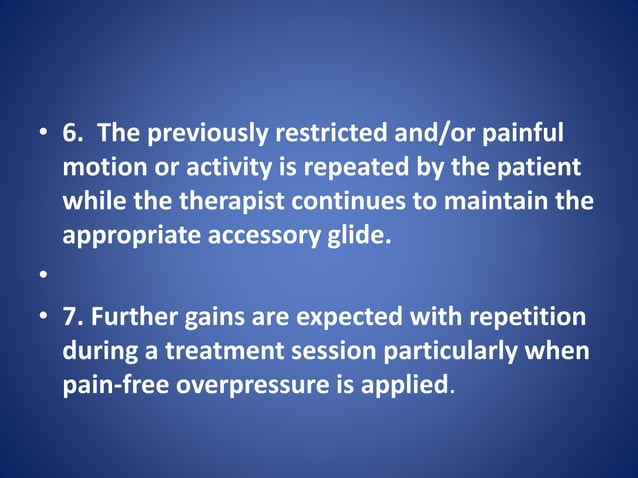 • 6. The previously restricted and/or painful motion or activity is repeated by the patient while the therapist continues to maintain the appropriate accessory glide.

•

• 7. Further gains are expected with repetition during a treatment session particularly when pain-free overpressure is applied.